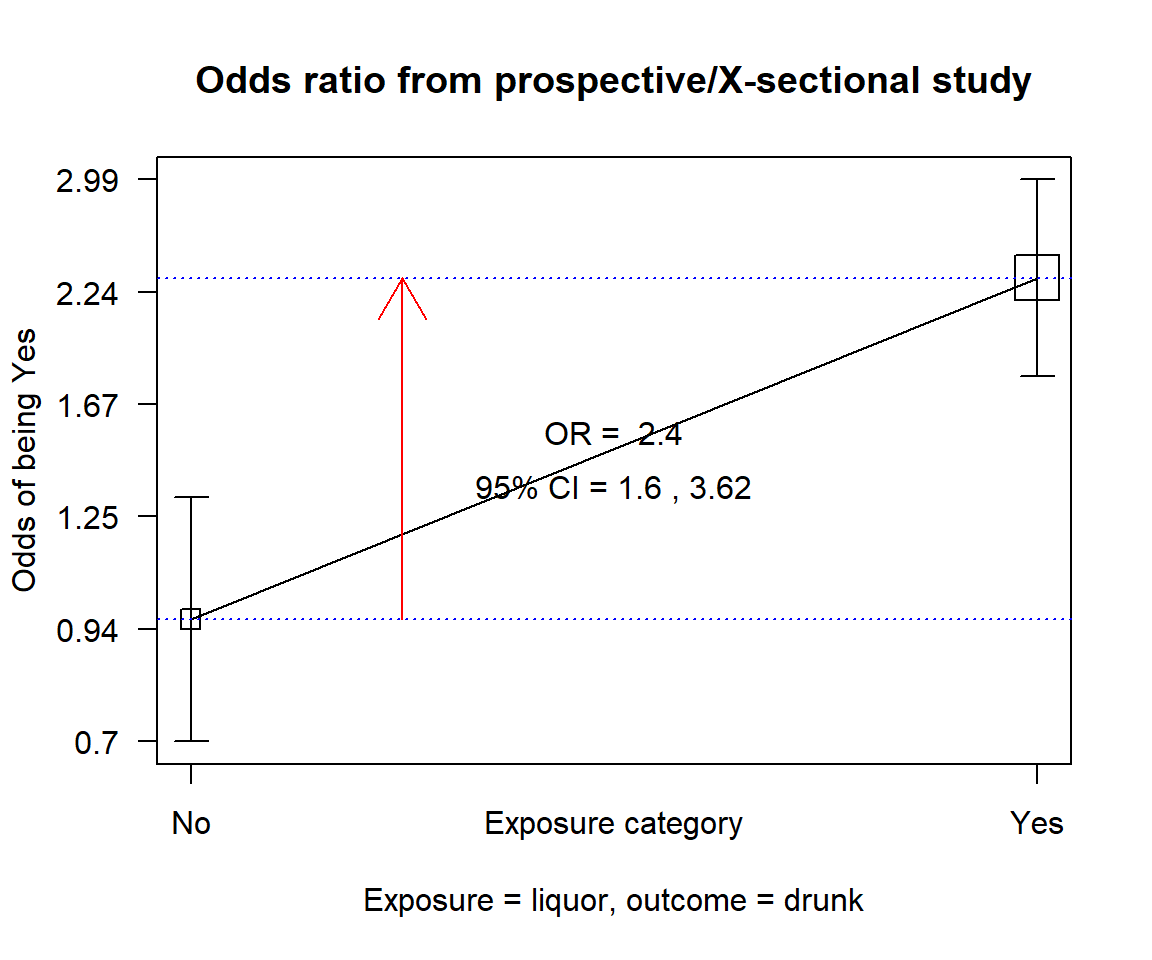 Odds ratio from prospective/X-sectional study

Odds of being Yes

2.99
2.24
1.67
1.25
0.94
0.7

OR = 2.4
95% CI = 1.6 , 3.62

No
Exposure category
Yes

Exposure = liquor, outcome = drunk